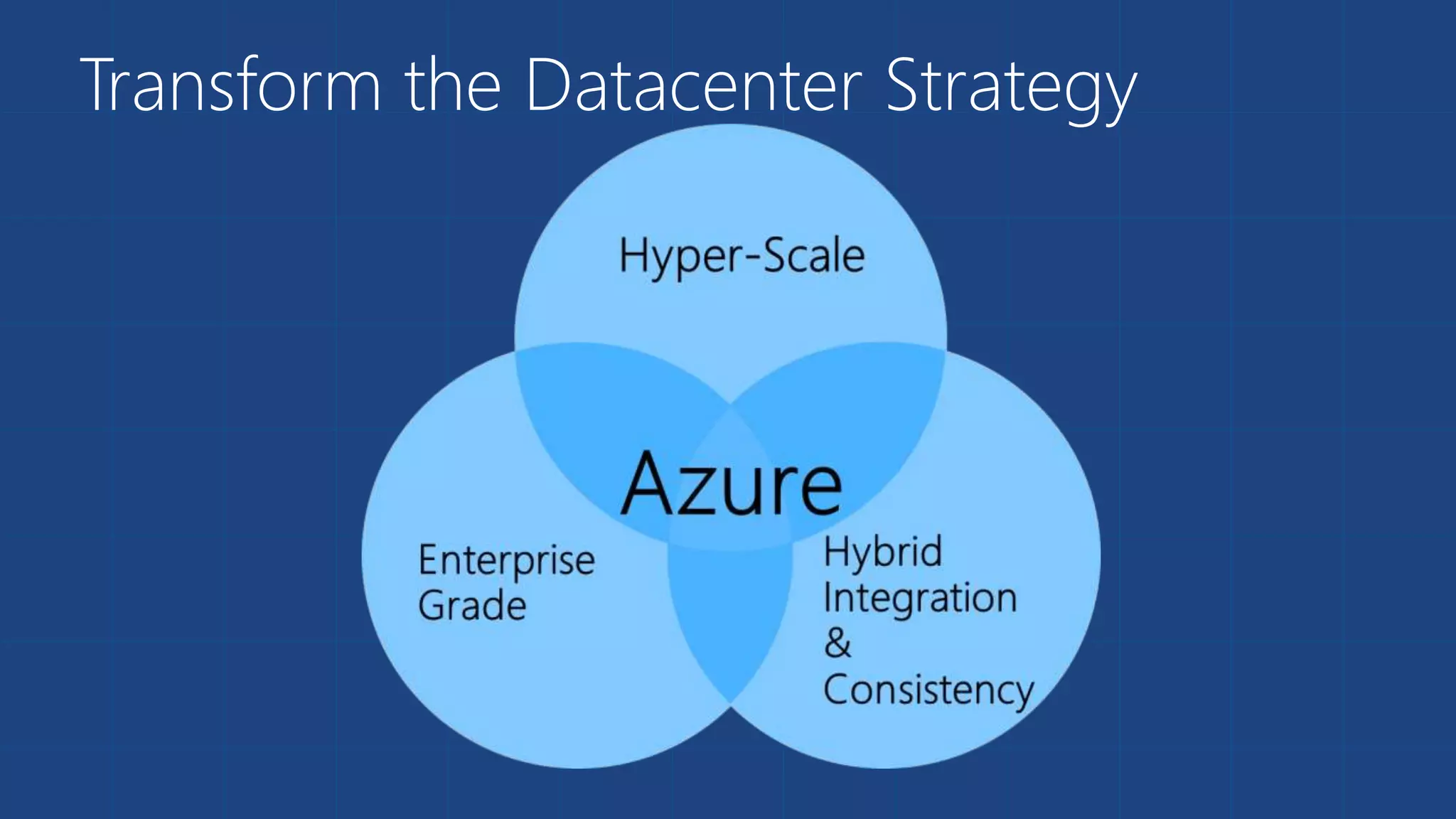 Transform the Datacenter Strategy

Hyper-Scale

Azure

Enterprise Grade

Hybrid Integration & Consistency